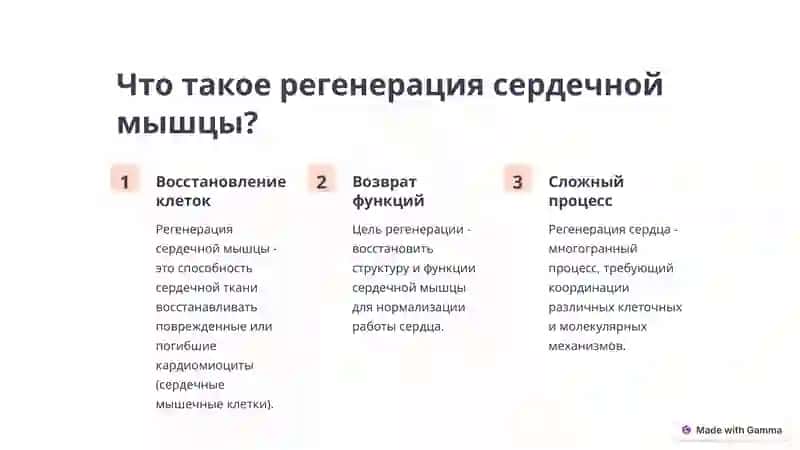 Что такое регенерация сердечной мышцы?

1 Восстановление клеток

Регенерация сердечной мышцы - это способность сердечной ткани восстанавливать поврежденные или погибшие кардиомиоциты (сердечные мышечные клетки).

2 Возврат функций

Цель регенерации - восстановить структуру и функции сердечной мышцы для нормализации работы сердца.

3 Сложный процесс

Регенерация сердца - многогранный процесс, требующий координации различных клеточных и молекулярных механизмов.

Made with Gamma